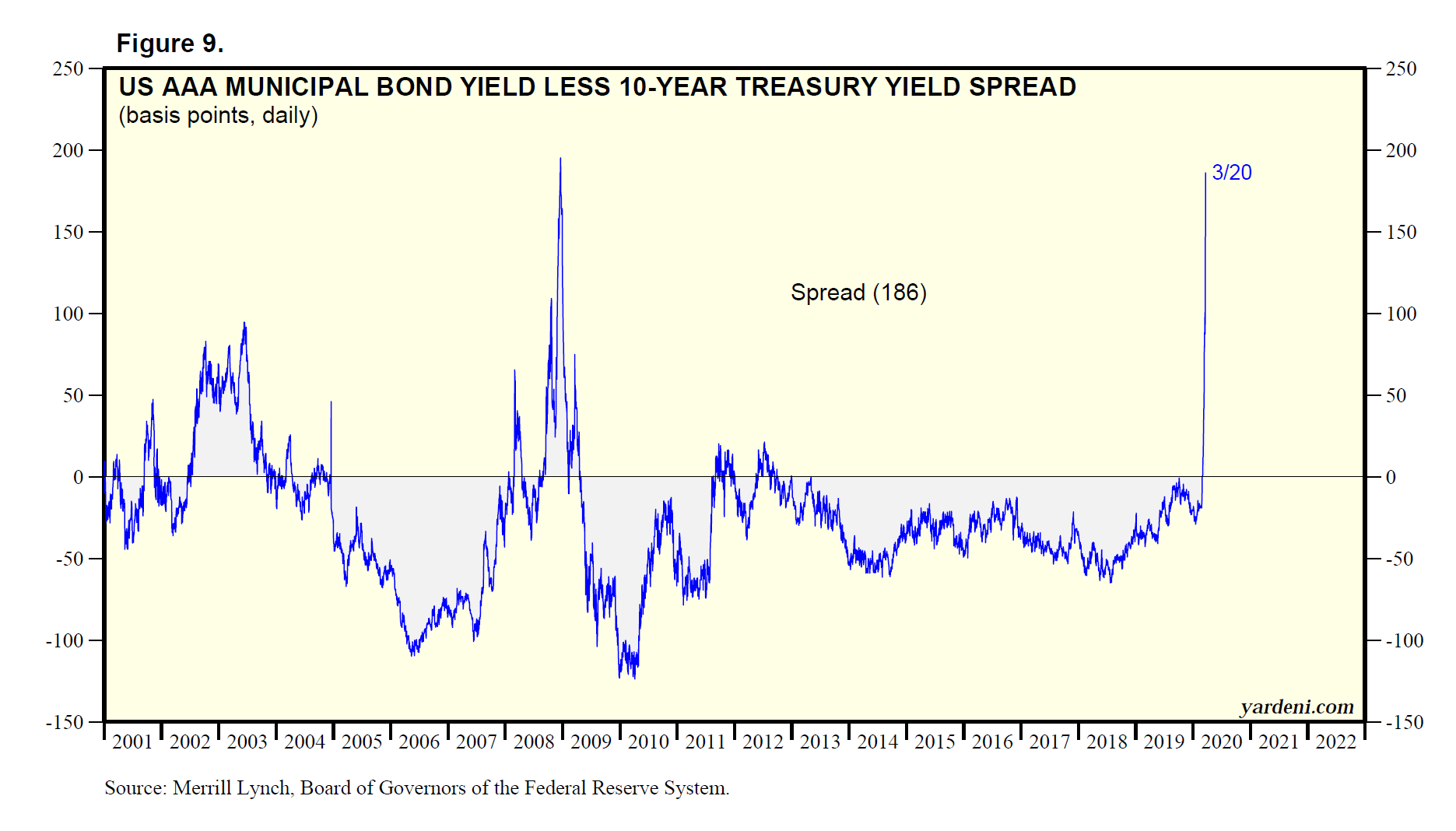 Figure 9.

US AAA MUNICIPAL BOND YIELD LESS 10-YEAR TREASURY YIELD SPREAD
(basis points, daily)

250
200
150
100
50
0
-50
-100
-150

250
200
150
100
50
0
-50
-100
-150

3/20

Spread (186)

yardeni.com

2001 2002 2003 2004 2005 2006 2007 2008 2009 2010 2011 2012 2013 2014 2015 2016 2017 2018 2019 2020 2021 2022

Source: Merrill Lynch, Board of Governors of the Federal Reserve System.